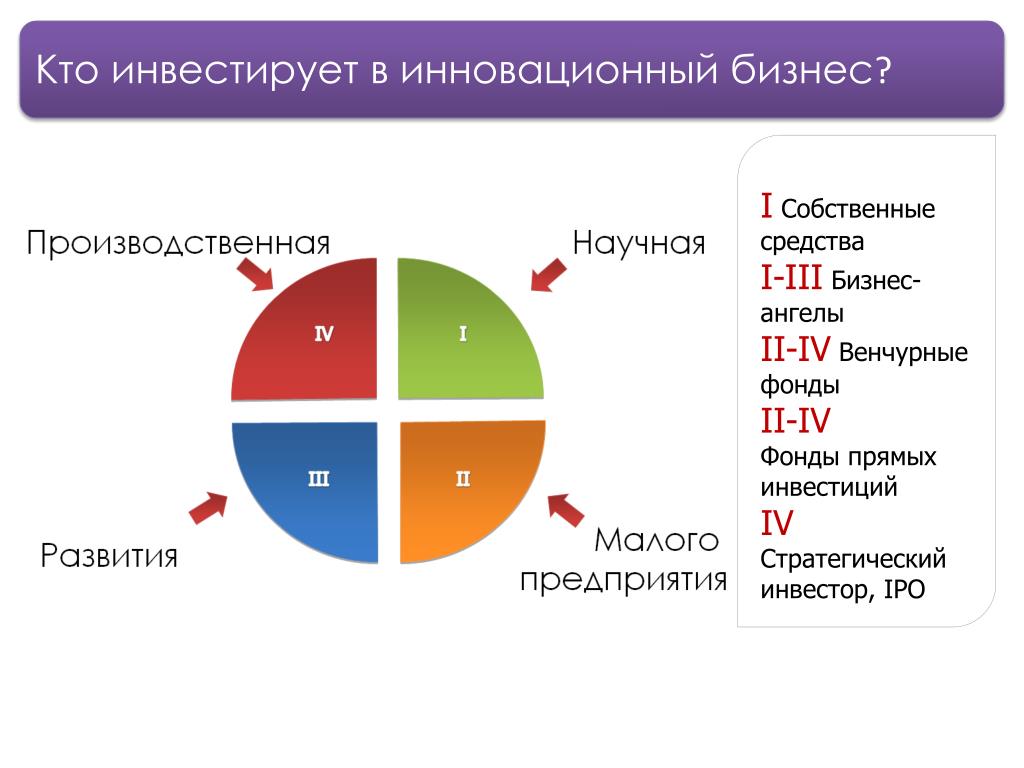 Кто инвестирует в инновационный бизнес?

Производственная

Научная

IV

I

III

II

Развития

Малого предприятия

I Собственные средства
I-III Бизнес-ангелы
II-IV Венчурные фонды
II-IV Фонды прямых инвестиций
IV Стратегический инвестор, IPO